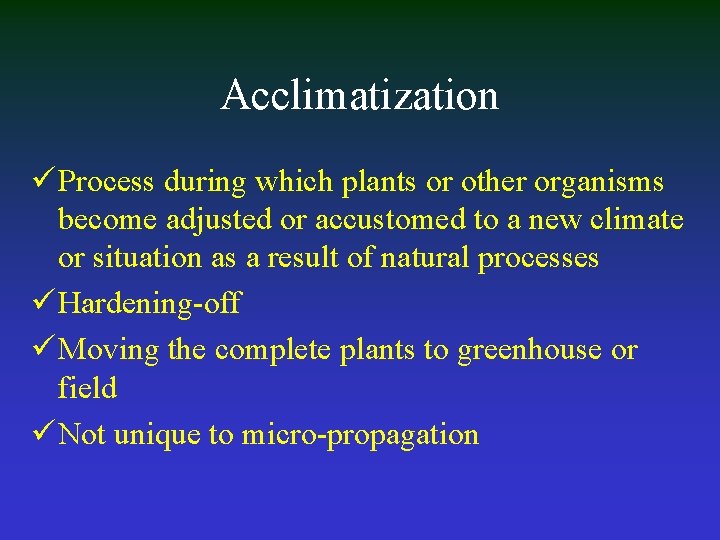 Acclimatization

✓ Process during which plants or other organisms become adjusted or accustomed to a new climate or situation as a result of natural processes

✓ Hardening-off

✓ Moving the complete plants to greenhouse or field

✓ Not unique to micro-propagation